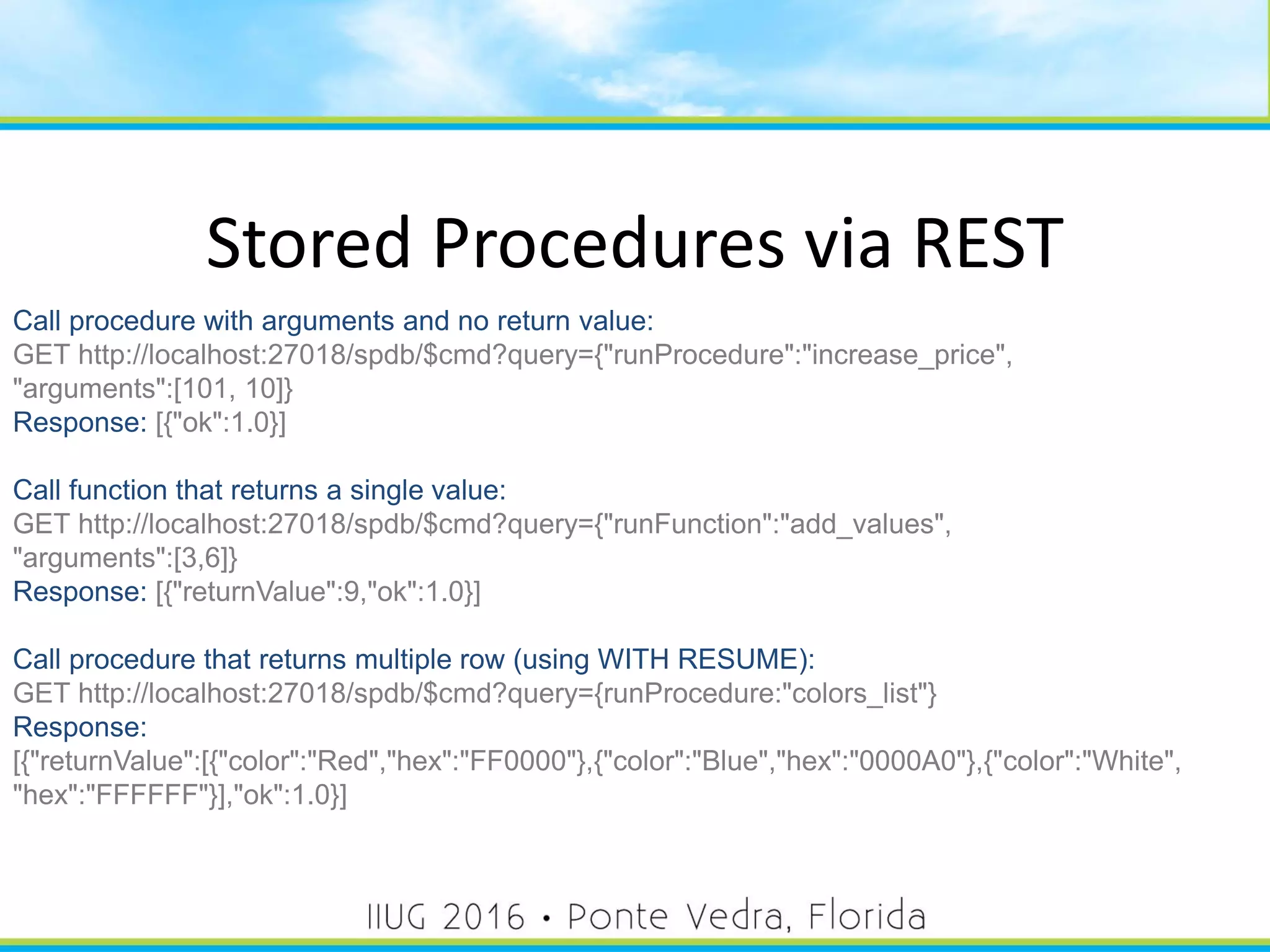 Stored Procedures via REST

Call procedure with arguments and no return value:
GET http://localhost:27018/spdb/$cmd?query={"runProcedure":"increase_price", "arguments":[101, 10]}
Response: [{"ok":1.0}]

Call function that returns a single value:
GET http://localhost:27018/spdb/$cmd?query={"runFunction":"add_values", "arguments":[3,6]}
Response: [{"returnValue":9,"ok":1.0}]

Call procedure that returns multiple row (using WITH RESUME):
GET http://localhost:27018/spdb/$cmd?query={runProcedure:"colors_list"}
Response:
[{"returnValue":[{"color":"Red","hex":"FF0000"},{"color":"Blue","hex":"0000A0"},{"color":"White", "hex":"FFFFFF"}],"ok":1.0}]

IIUG 2016 • Ponte Vedra, Florida